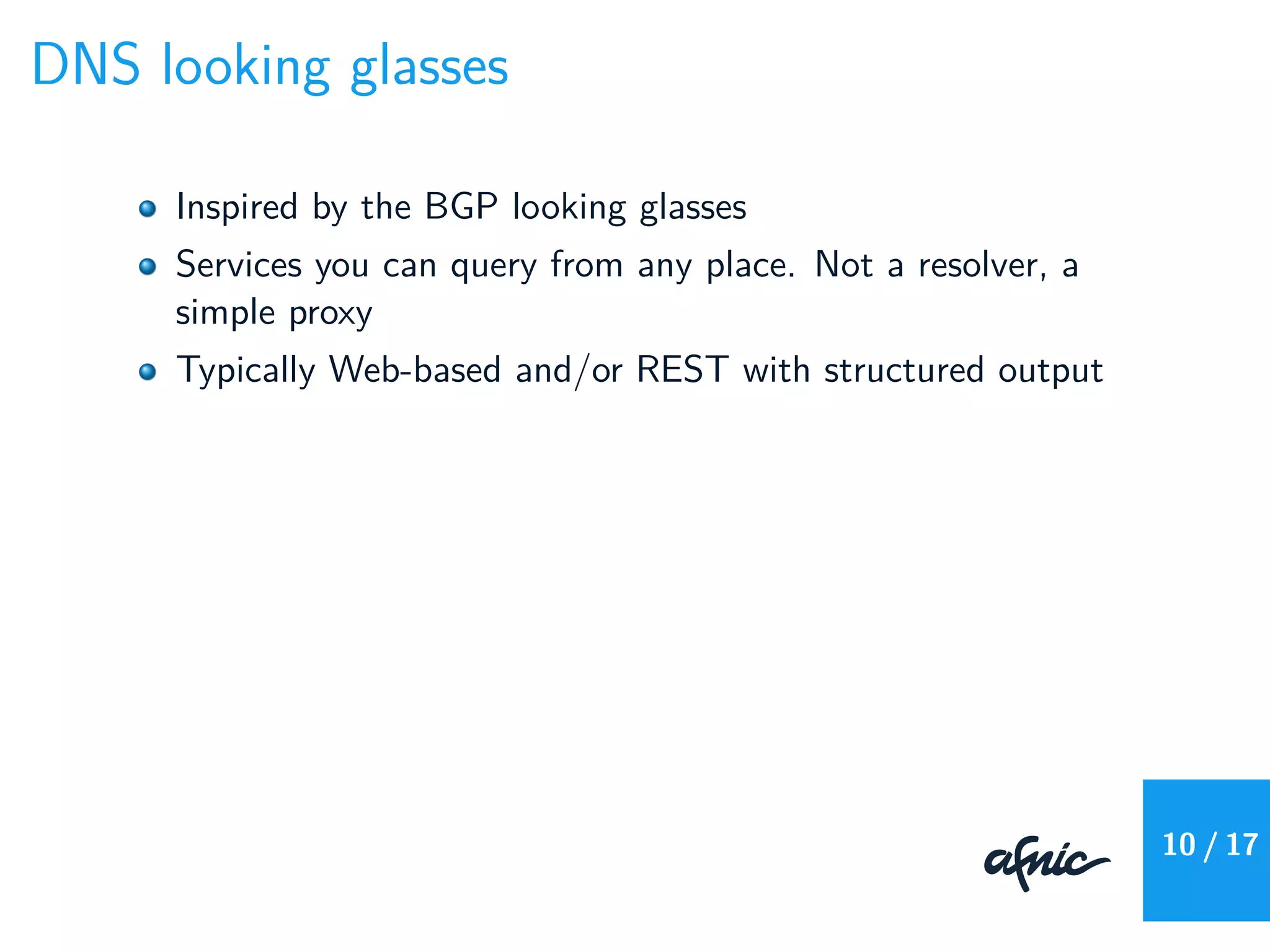 DNS looking glasses

- Inspired by the BGP looking glasses
- Services you can query from any place. Not a resolver, a simple proxy
- Typically Web-based and/or REST with structured output

afnic

10 / 17